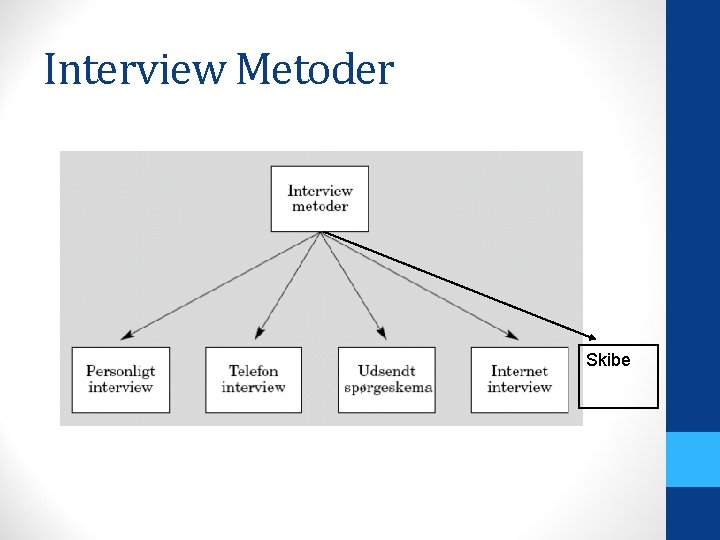 Interview Metoder

Interview metoder

Personligt interview

Telefon interview

Udsendt spørgeskema

Internet interview

Skibe